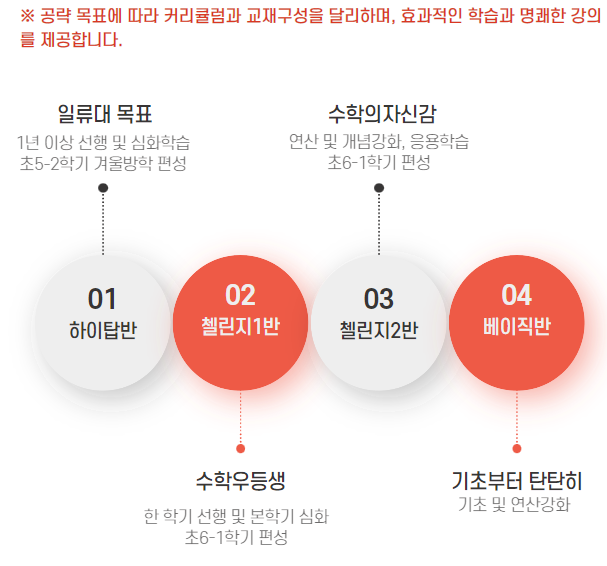 ※ 공략 목표에 따라 커리큘럼과 교재구성을 달리하며, 효과적인 학습과 명쾌한 강의를 제공합니다.

일류대 목표
1년 이상 선행 및 심화학습
초5-2학기 겨울방학 편성

수학의자신감
연산 및 개념강화, 응용학습
초6-1학기 편성

01
하이탑반

02
첼린지1반

03
첼린지2반

04
베이직반

수학우등생
한 학기 선행 및 본학기 심화
초6-1학기 편성

기초부터 탄탄히
기초 및 연산강화